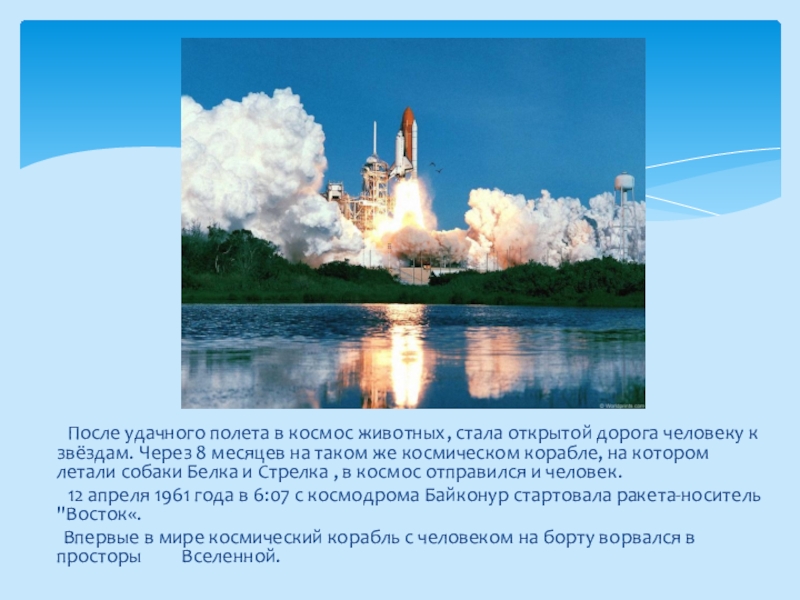 После удачного полета в космос животных , стала открытой дорога человеку к звёздам. Через 8 месяцев на таком же космическом корабле, на котором летали собаки Белка и Стрелка , в космос отправился и человек.

12 апреля 1961 года в 6:07 с космодрома Байконур стартовала ракета-носитель "Восток«.

Впервые в мире космический корабль с человеком на борту ворвался в просторы Вселенной.